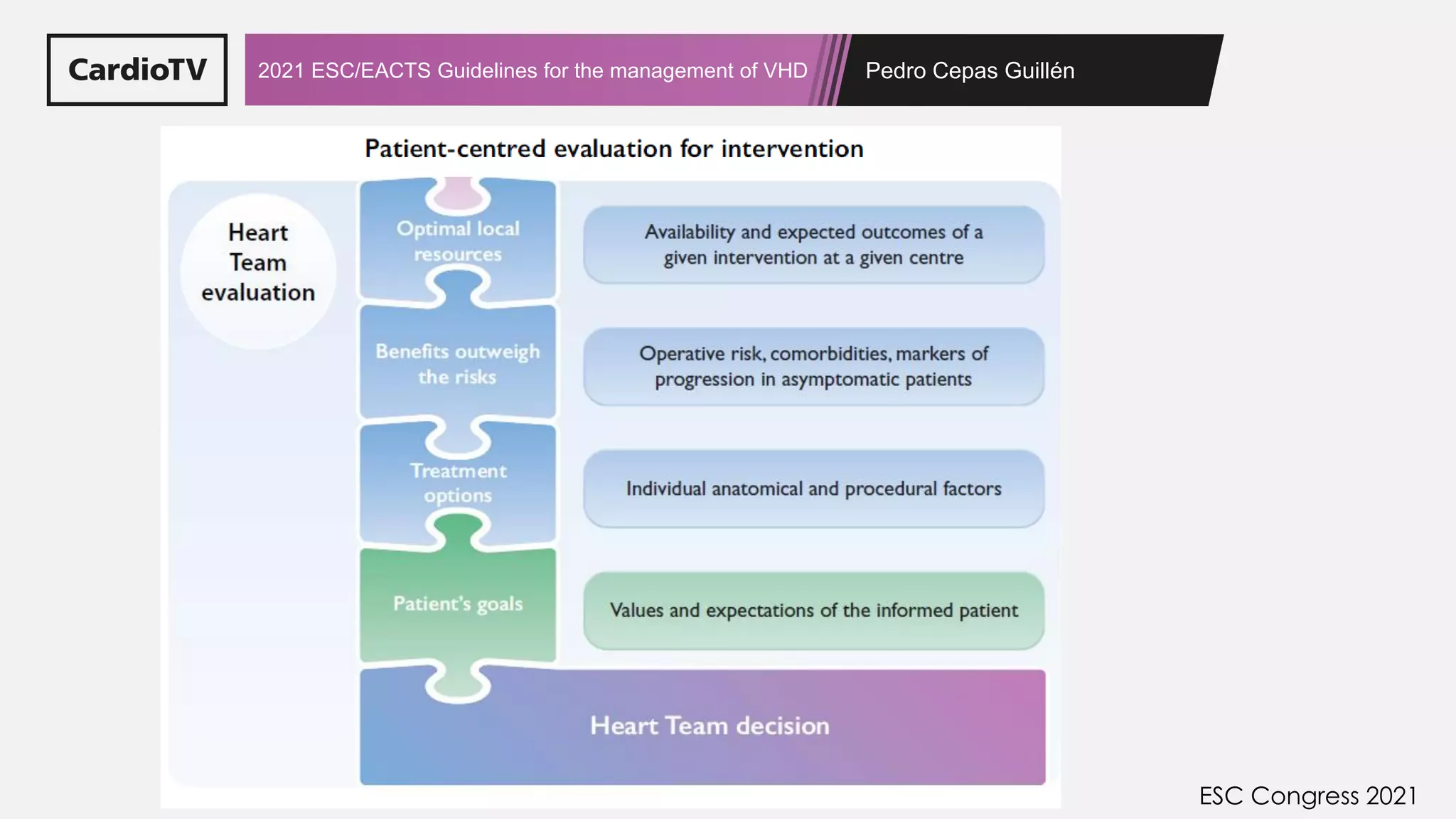 CardioTV

2021 ESC/EACTS Guidelines for the management of VHD

Pedro Cepas Guillén

Patient-centred evaluation for intervention

Heart Team evaluation

Optimal local resources

Availability and expected outcomes of a given intervention at a given centre

Benefits outweigh the risks

Operative risk, comorbidities, markers of progression in asymptomatic patients

Treatment options

Individual anatomical and procedural factors

Patient's goals

Values and expectations of the informed patient

Heart Team decision

ESC Congress 2021